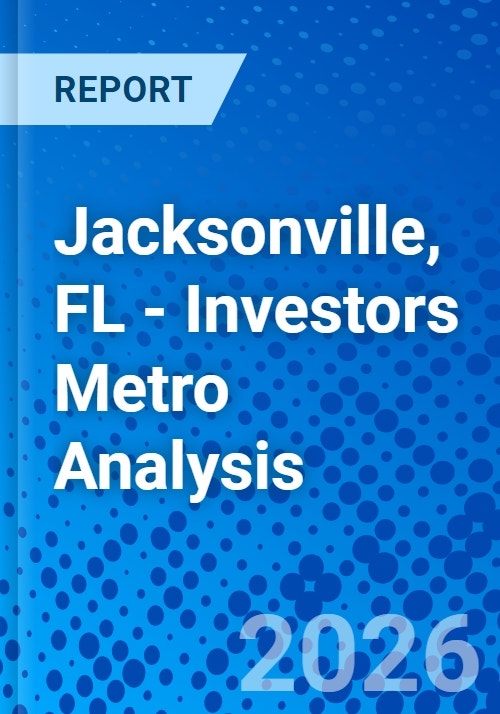 REPORT

Jacksonville, FL - Investors Metro Analysis

2026